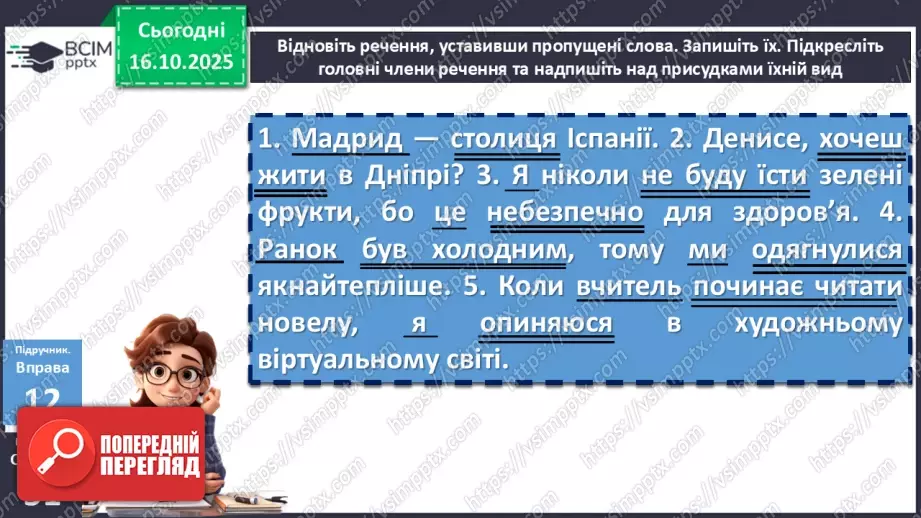 ВСІМ pptx

Сьогодні 16.10.2025

Відновіть речення, уставивши пропущені слова. Запишіть їх. Підкресліть головні члени речення та надпишіть над присудками їхній вид

1. Мадрид — столиця Іспанії. 2. Денисе, хочеш жити в Дніпрі? 3. Я ніколи не буду їсти зелені фрукти, бо це небезпечно для здоров'я. 4. Ранок був холодним, тому ми одягнулися якнайтепліше. 5. Коли вчитель починає читати новелу, я опиняюся в художньому віртуальному світі.

Підручник. Вправа 12

ПОПЕРЕДНІЙ ПЕРЕГЛЯД

https://vsimpptx.com